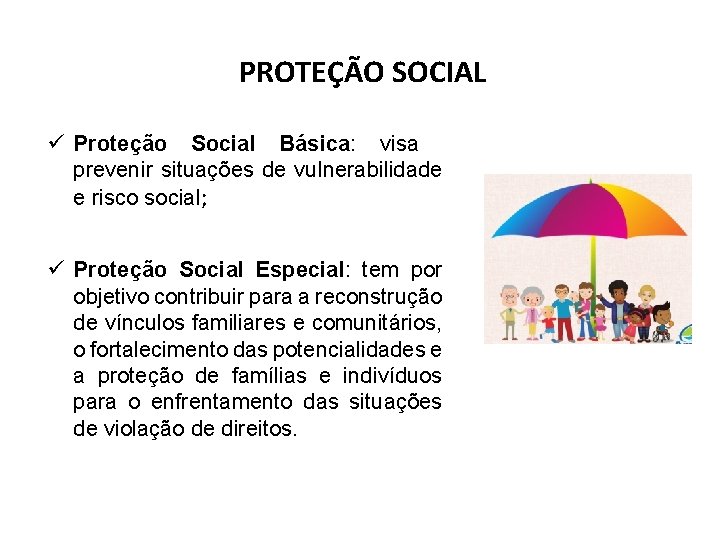 PROTEÇÃO SOCIAL

✓ Proteção Social Básica: visa prevenir situações de vulnerabilidade e risco social;

✓ Proteção Social Especial: tem por objetivo contribuir para a reconstrução de vínculos familiares e comunitários, o fortalecimento das potencialidades e a proteção de famílias e indivíduos para o enfrentamento das situações de violação de direitos.